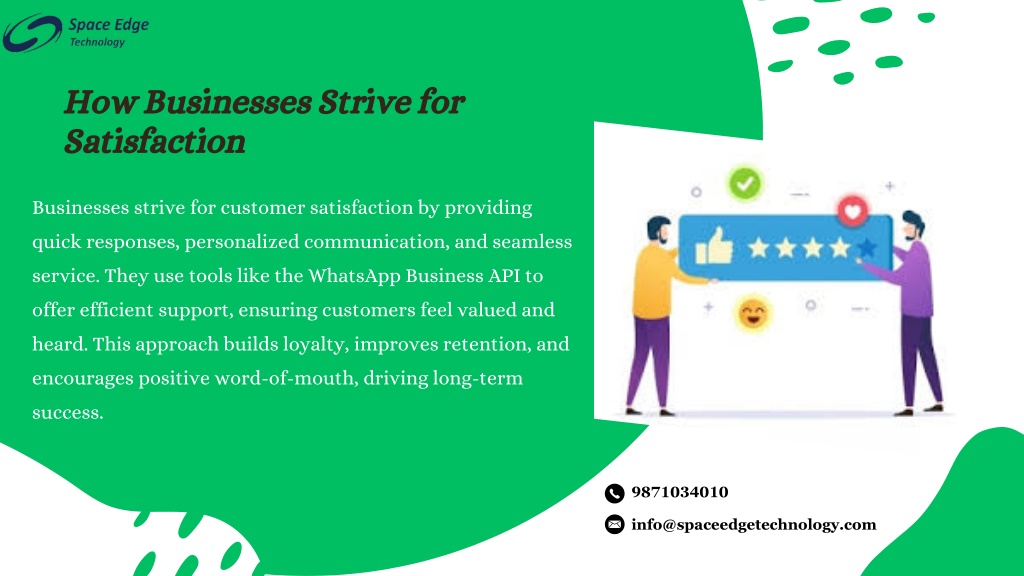 Space Edge
Technology

How Businesses Strive for Satisfaction

Businesses strive for customer satisfaction by providing quick responses, personalized communication, and seamless service. They use tools like the WhatsApp Business API to offer efficient support, ensuring customers feel valued and heard. This approach builds loyalty, improves retention, and encourages positive word-of-mouth, driving long-term success.

9871034010

info@spaceedgetechnology.com